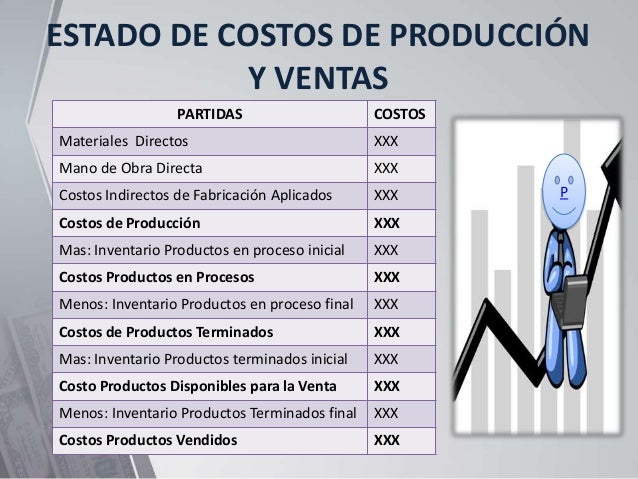 ESTADO DE COSTOS DE PRODUCCIÓN Y VENTAS

| PARTIDAS | COSTOS |
|---|---|
| Materiales Directos | XXX |
| Mano de Obra Directa | XXX |
| Costos Indirectos de Fabricación Aplicados | XXX |
| **Costos de Producción** | **XXX** |
| Mas: Inventario Productos en proceso inicial | XXX |
| **Costos Productos en Procesos** | **XXX** |
| Menos: Inventario Productos en proceso final | XXX |
| **Costos de Productos Terminados** | **XXX** |
| Mas: Inventario Productos terminados inicial | XXX |
| **Costo Productos Disponibles para la Venta** | **XXX** |
| Menos: Inventario Productos Terminados final | XXX |
| **Costos Productos Vendidos** | **XXX** |

P